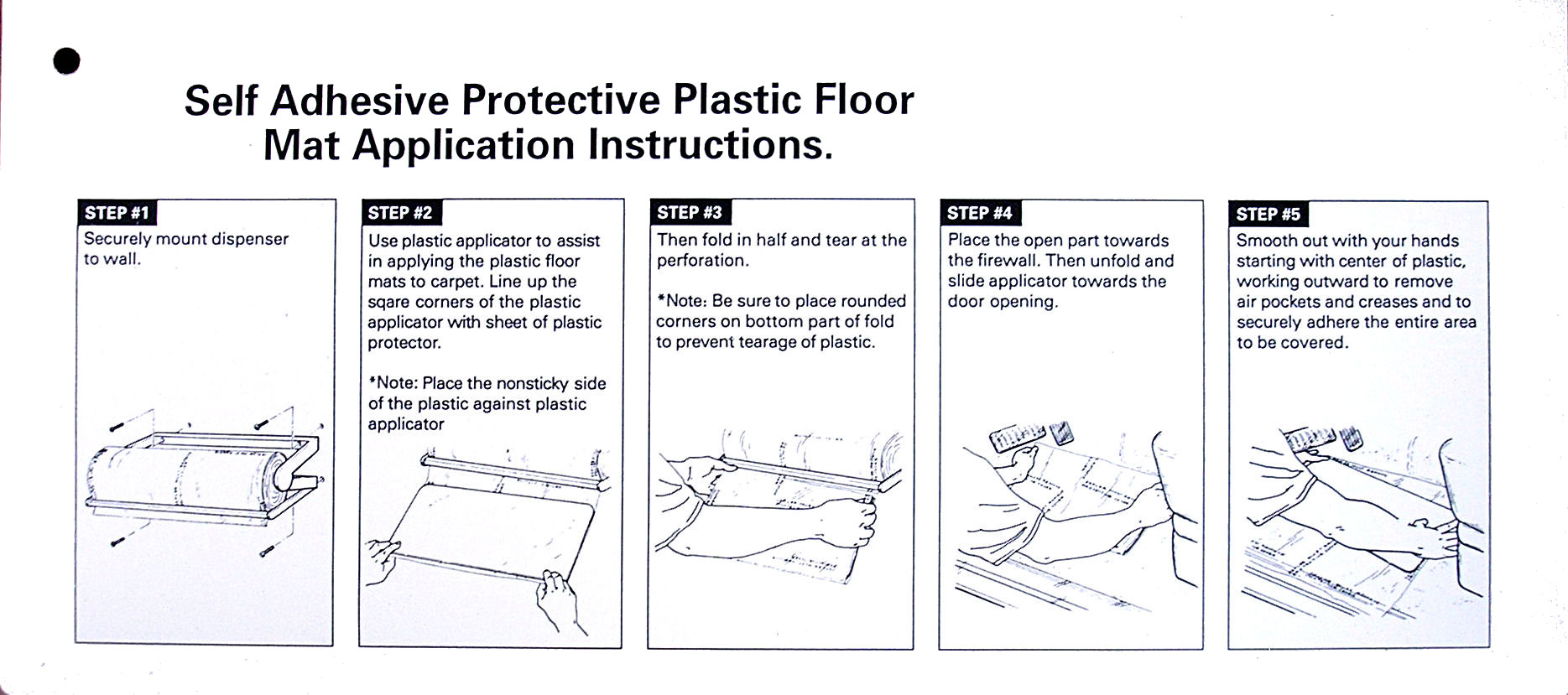 Self Adhesive Protective Plastic Floor Mat Application Instructions.

STEP #1
Securely mount dispenser to wall.

STEP #2
Use plastic applicator to assist in applying the plastic floor mats to carpet. Line up the sqare corners of the plastic applicator with sheet of plastic protector.

*Note: Place the nonsticky side of the plastic against plastic applicator

STEP #3
Then fold in half and tear at the perforation.

*Note: Be sure to place rounded corners on bottom part of fold to prevent tearage of plastic.

STEP #4
Place the open part towards the firewall. Then unfold and slide applicator towards the door opening.

STEP #5
Smooth out with your hands starting with center of plastic, working outward to remove air pockets and creases and to securely adhere the entire area to be covered.